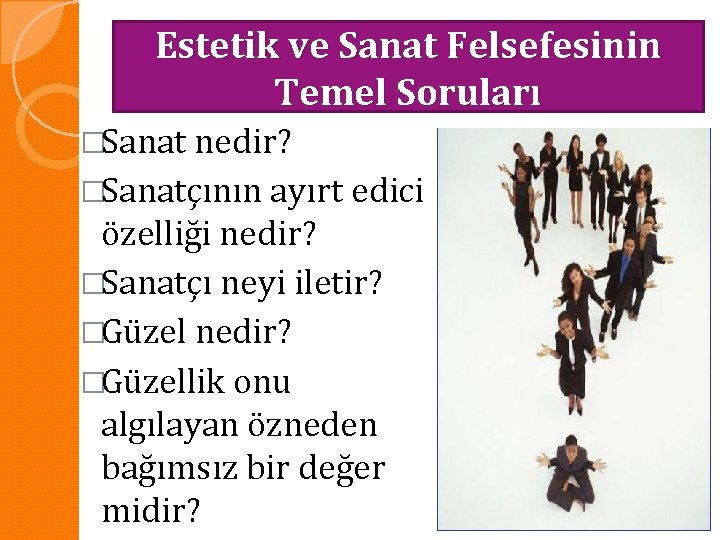 Estetik ve Sanat Felsefesinin Temel Soruları

□Sanat nedir?
□Sanatçının ayırt edici özelliği nedir?
□Sanatçı neyi iletir?
□Güzel nedir?
□Güzellik onu algılayan özneden bağımsız bir değer midir?